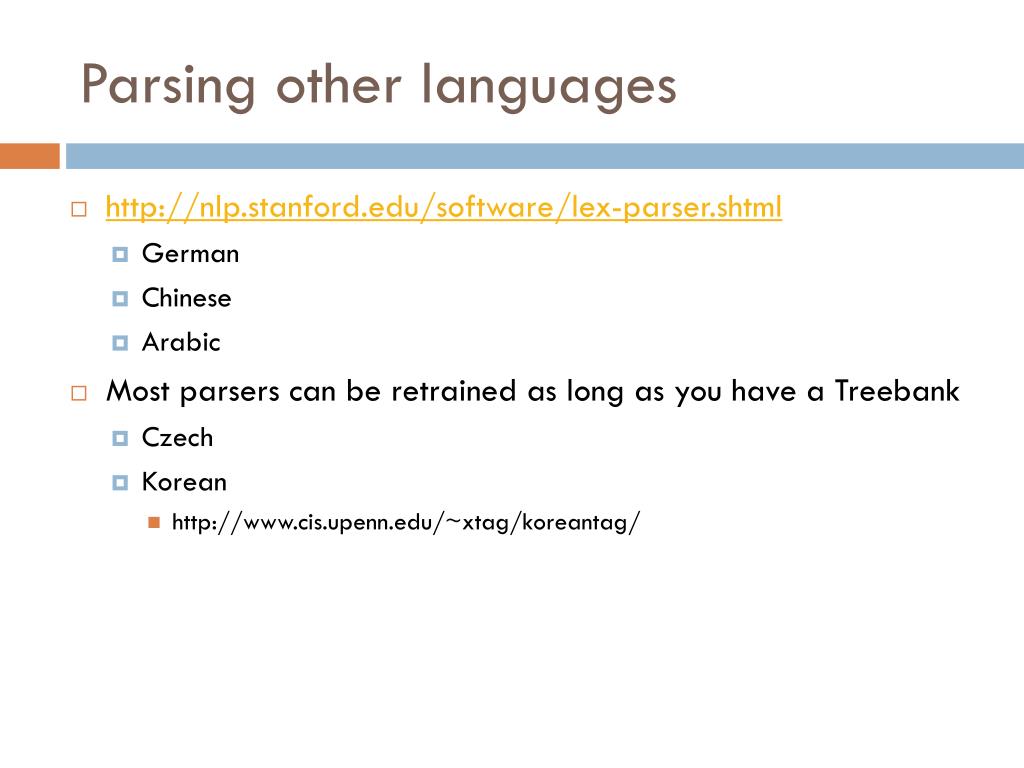 Parsing other languages

http://nlp.stanford.edu/software/lex-parser.shtml
German
Chinese
Arabic

Most parsers can be retrained as long as you have a Treebank
Czech
Korean
http://www.cis.upenn.edu/~xtag/koreantag/